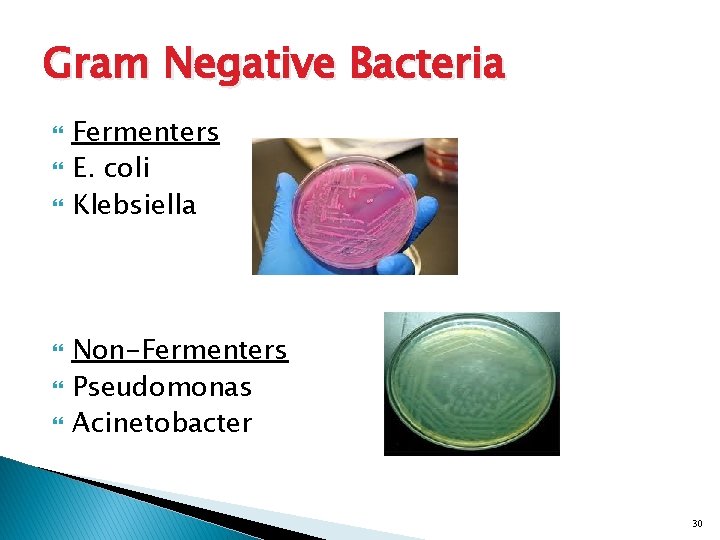 Gram Negative Bacteria

Fermenters
E. coli
Klebsiella

Non-Fermenters
Pseudomonas
Acinetobacter

30